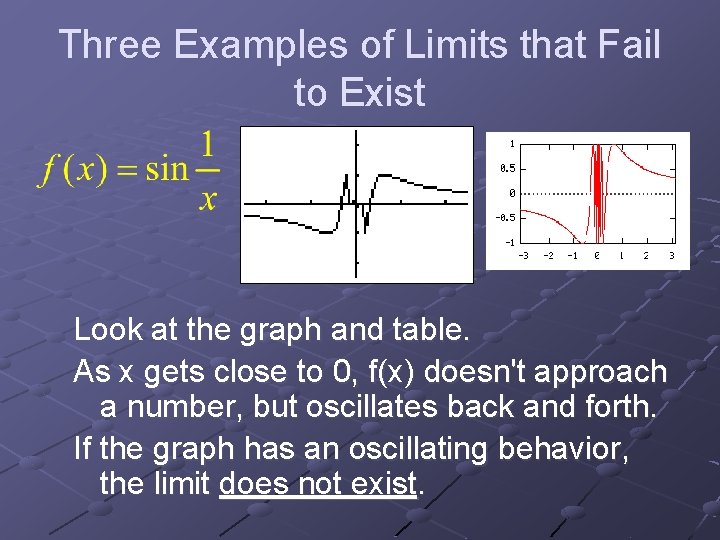 Three Examples of Limits that Fail to Exist

$f(x) = \sin\frac{1}{x}$

1
0.5
0
-0.5
-1
-3 -2 -1 0 1 2 3

Look at the graph and table.

As x gets close to 0, f(x) doesn't approach a number, but oscillates back and forth.

If the graph has an oscillating behavior, the limit does not exist.